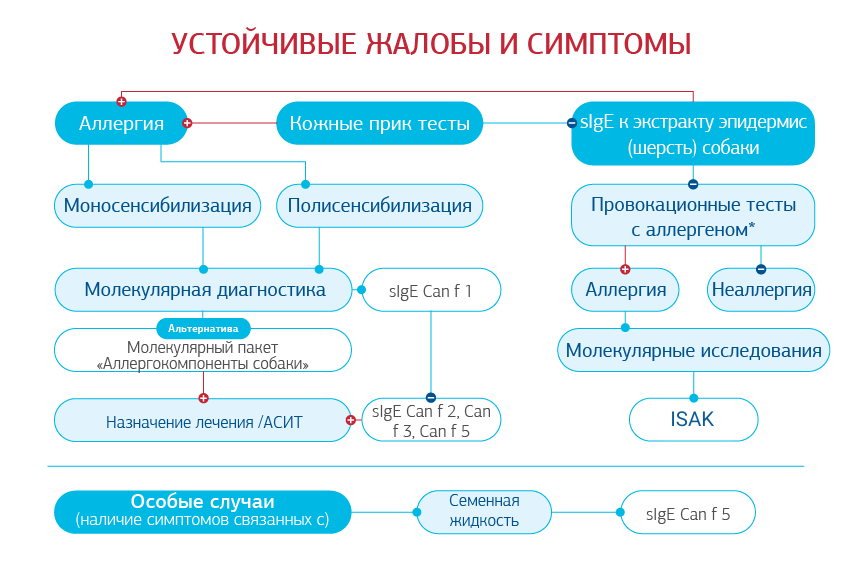 УСТОЙЧИВЫЕ ЖАЛОБЫ И СИМПТОМЫ

Аллергия

Кожные прик тесты

sIgE к экстракту эпидермис (шерсть) собаки

Моносенсибилизация

Полисенсибилизация

Провокационные тесты с аллергеном*

Молекулярная диагностика

sIgE Can f 1

Аллергия

Неаллергия

Альтернатива

Молекулярный пакет «Аллергокомпоненты собаки»

Молекулярные исследования

Назначение лечения /АСИТ

sIgE Can f 2, Can f 3, Can f 5

ISAK

Особые случаи (наличие симптомов связанных с)

Семенная жидкость

sIgE Can f 5